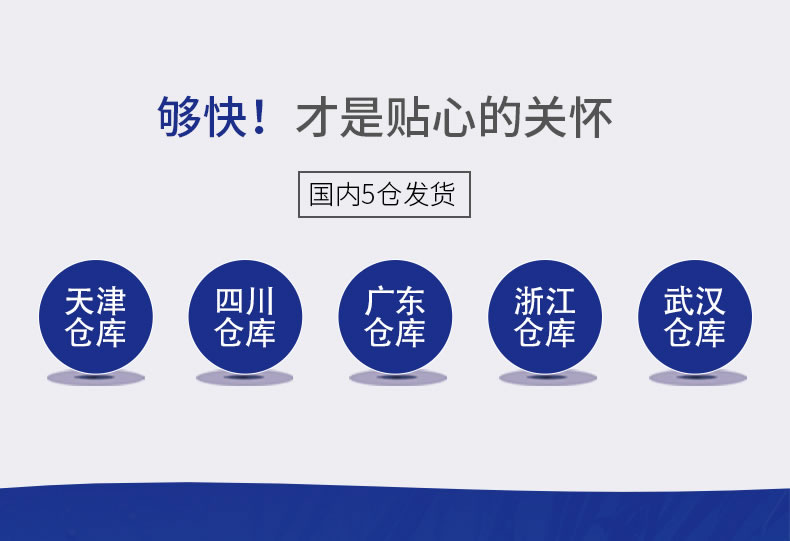 够快！才是贴心的关怀

国内5仓发货

天津仓库

四川仓库

广东仓库

浙江仓库

武汉仓库